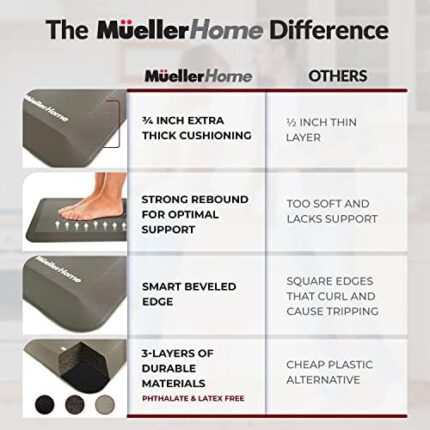 The MüellerHome Difference

| MüellerHome | OTHERS |
|---|---|
| ¾ INCH EXTRA THICK CUSHIONING | ½ INCH THIN LAYER |
| STRONG REBOUND FOR OPTIMAL SUPPORT | TOO SOFT AND LACKS SUPPORT |
| SMART BEVELED EDGE | SQUARE EDGES THAT CURL AND CAUSE TRIPPING |
| 3-LAYERS OF DURABLE MATERIALS PHTHALATE & LATEX FREE | CHEAP PLASTIC ALTERNATIVE |

MüellerHome

MüellerHome